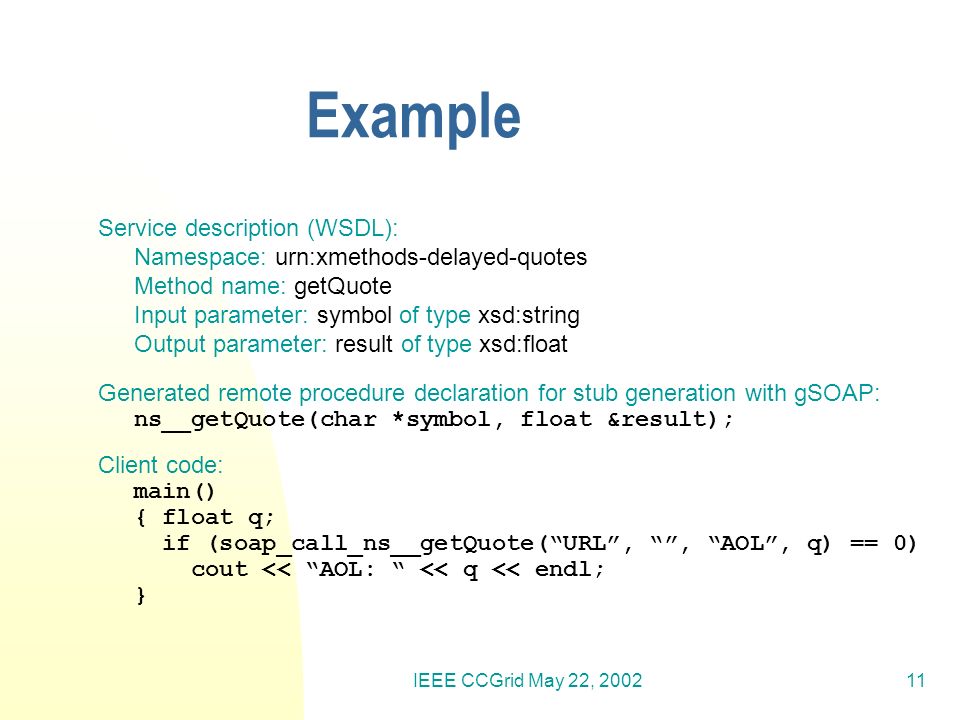 Example

Service description (WSDL):
Namespace: urn:xmethods-delayed-quotes
Method name: getQuote
Input parameter: symbol of type xsd:string
Output parameter: result of type xsd:float

Generated remote procedure declaration for stub generation with gSOAP:
ns__getQuote(char *symbol, float &result);

Client code:
main()
{ float q;
  if (soap_call_ns__getQuote(“URL”, “”, “AOL”, q) == 0)
    cout << “AOL: “ << q << endl;
}

IEEE CCGrid May 22, 2002

11